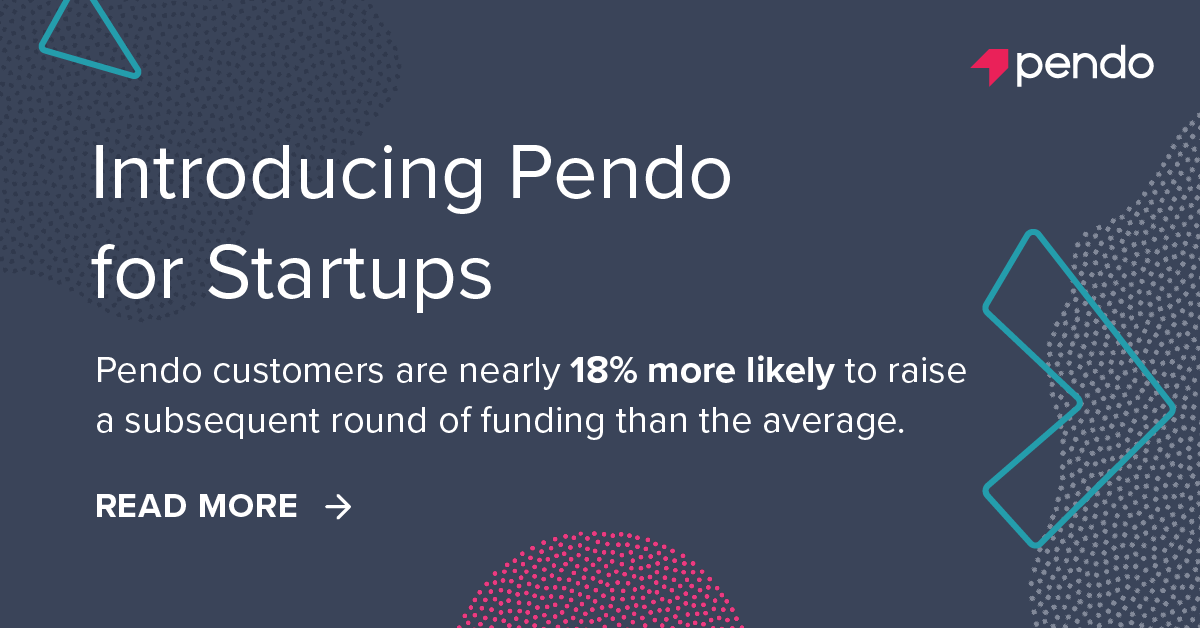 pendo

Introducing Pendo for Startups

Pendo customers are nearly 18% more likely to raise a subsequent round of funding than the average.

READ MORE →